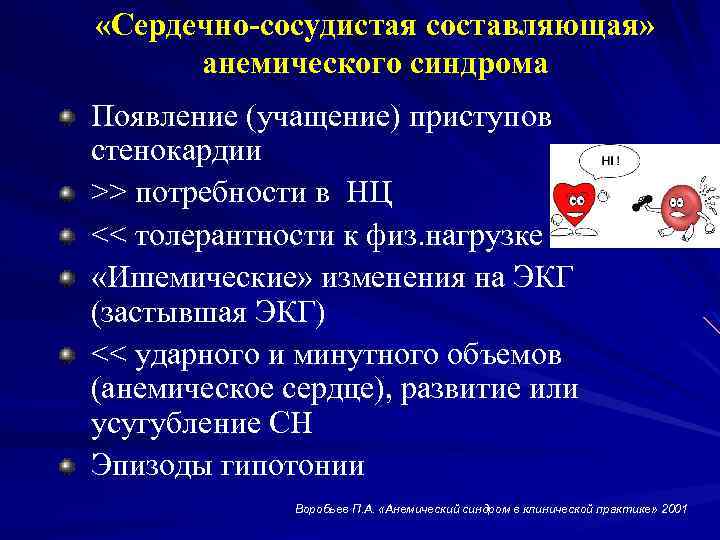 «Сердечно-сосудистая составляющая» анемического синдрома

Появление (учащение) приступов стенокардии

>> потребности в НЦ

<< толерантности к физ.нагрузке

«Ишемические» изменения на ЭКГ (застывшая ЭКГ)

<< ударного и минутного объемов (анемическое сердце), развитие или усугубление СН

Эпизоды гипотонии

HI !

Воробьев П.А. «Анемический синдром в клинической практике» 2001